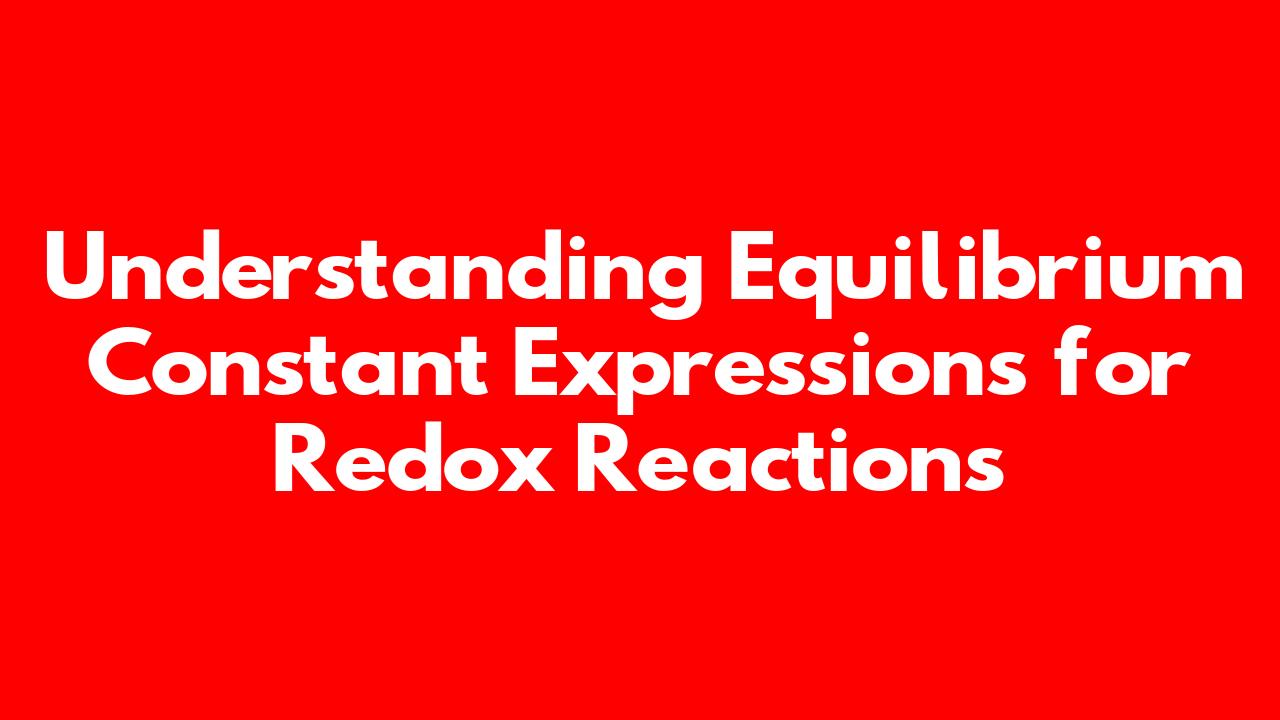 Understanding Equilibrium Constant Expressions for Redox Reactions